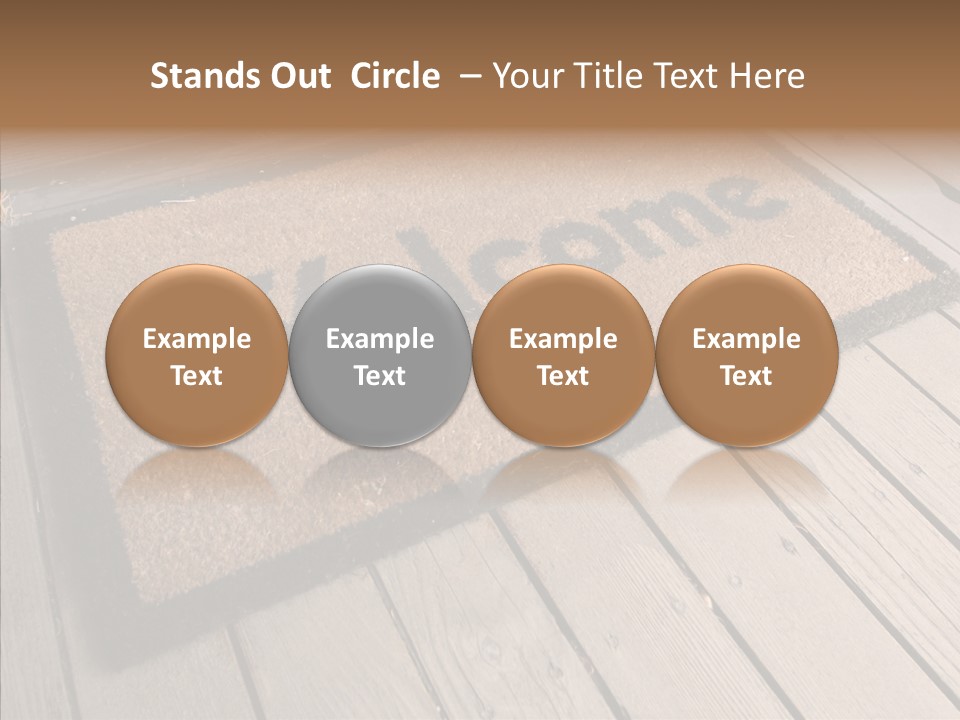 Stands Out Circle – Your Title Text Here

Welcome

Example Text

Example Text

Example Text

Example Text